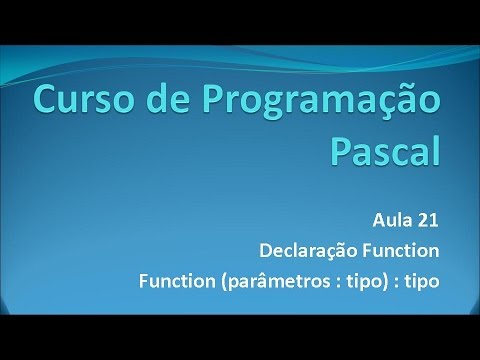 Curso de Programação Pascal

Aula 21

Declaração Function

Function (parâmetros : tipo) : tipo